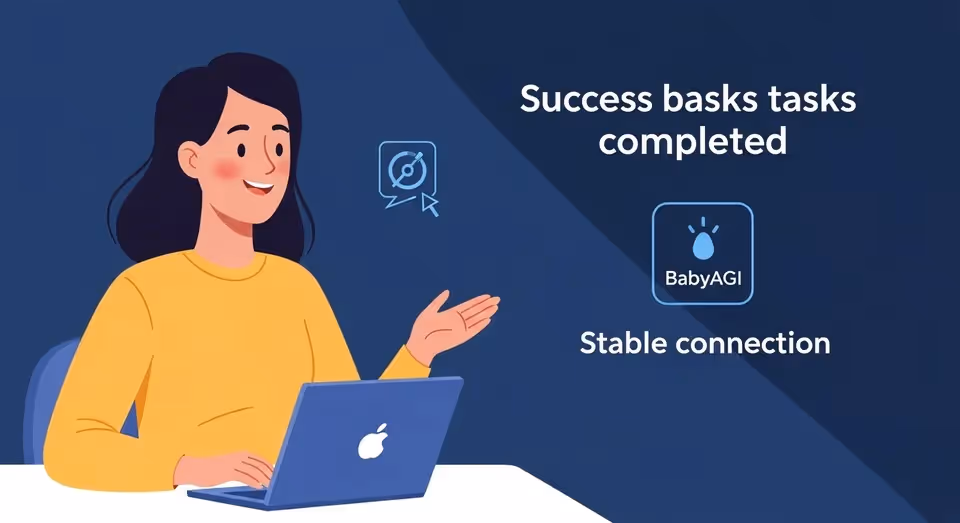 Success basks tasks completed

BabyAGI

Stable connection